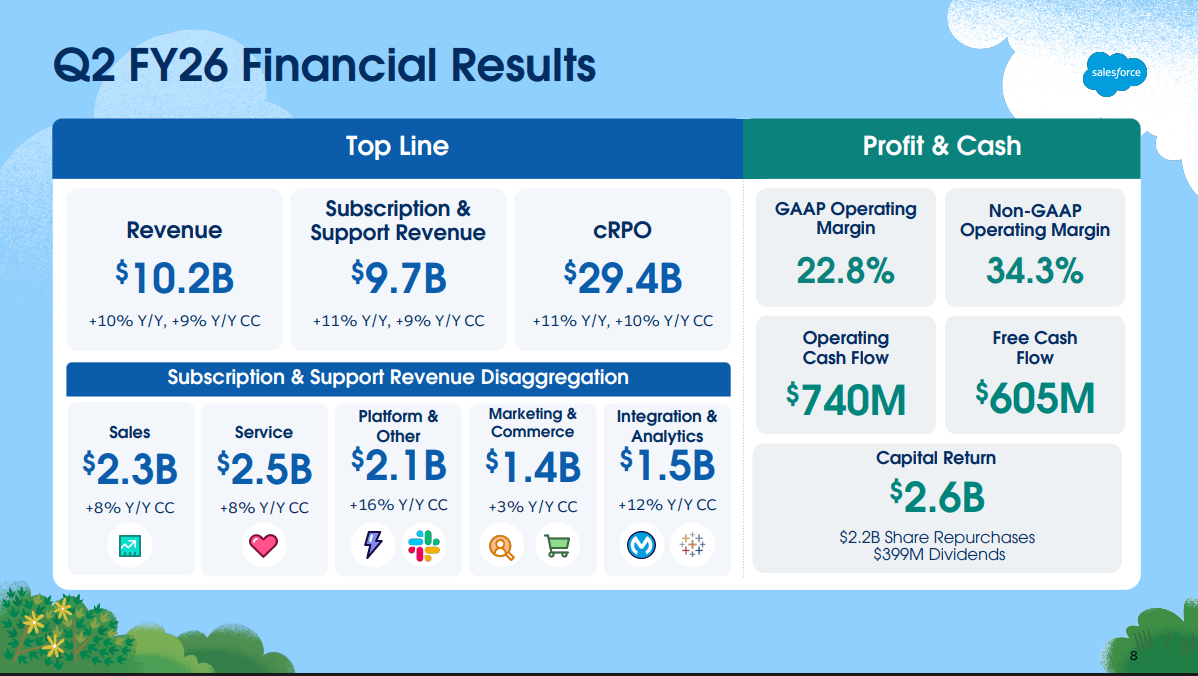 Q2 FY26 Financial Results

salesforce

Top Line

Revenue
$10.2B
+10% Y/Y, +9% Y/Y CC

Subscription & Support Revenue
$9.7B
+11% Y/Y, +9% Y/Y CC

cRPO
$29.4B
+11% Y/Y, +10% Y/Y CC

Subscription & Support Revenue Disaggregation

Sales
$2.3B
+8% Y/Y CC

Service
$2.5B
+8% Y/Y CC

Platform & Other
$2.1B
+16% Y/Y CC

Marketing & Commerce
$1.4B
+3% Y/Y CC

Integration & Analytics
$1.5B
+12% Y/Y CC

Profit & Cash

GAAP Operating Margin
22.8%

Non-GAAP Operating Margin
34.3%

Operating Cash Flow
$740M

Free Cash Flow
$605M

Capital Return
$2.6B
$2.2B Share Repurchases
$399M Dividends

8